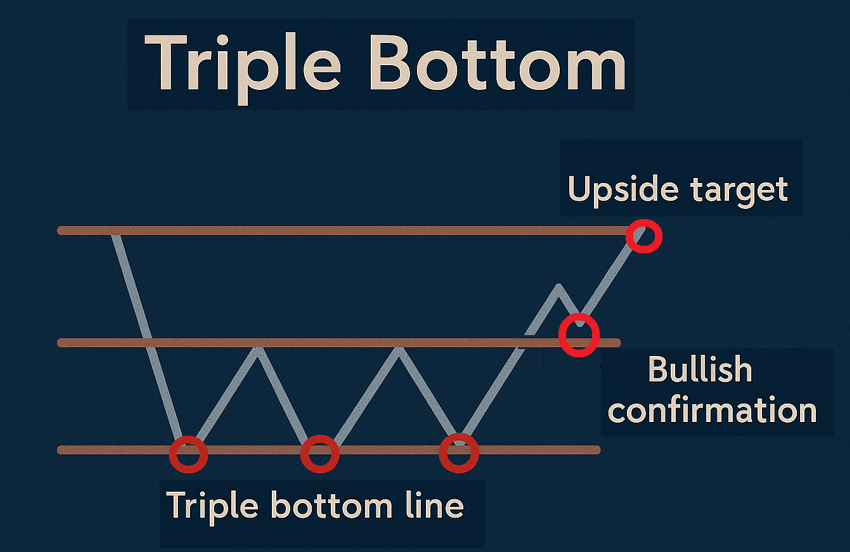 Triple Bottom

Upside target

Bullish confirmation

Triple bottom line